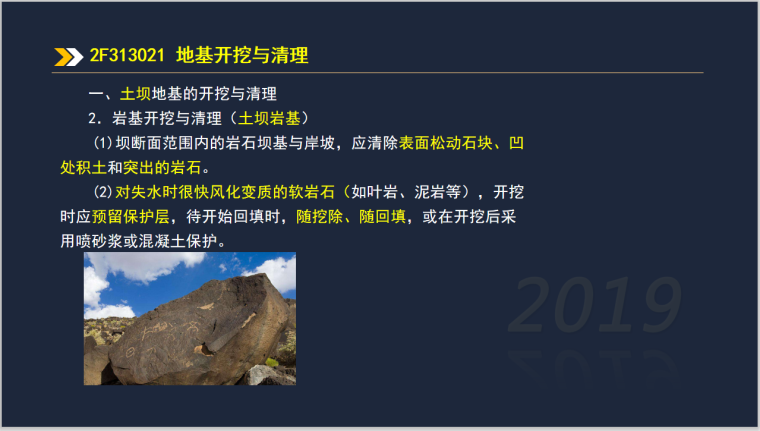 2F313021 地基开挖与清理

一、土坝地基的开挖与清理

2. 岩基开挖与清理（土坝岩基）

(1)坝断面范围内的岩石坝基与岸坡，应清除表面松动石块、凹处积土和突出的岩石。

(2)对失水时很快风化变质的软岩石（如叶岩、泥岩等），开挖时应预留保护层，待开始回填时，随挖除、随回填，或在开挖后采用喷砂浆或混凝土保护。

2019